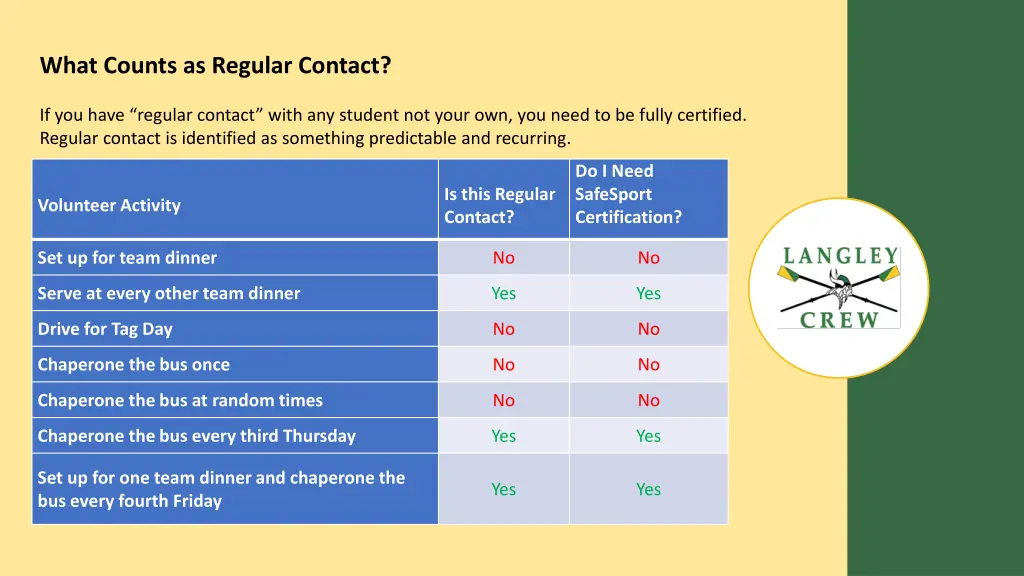 What Counts as Regular Contact?

If you have “regular contact” with any student not your own, you need to be fully certified. Regular contact is identified as something predictable and recurring.

| Volunteer Activity | Is this Regular Contact? | Do I Need SafeSport Certification? |
|---|---|---|
| Set up for team dinner | No | No |
| Serve at every other team dinner | Yes | Yes |
| Drive for Tag Day | No | No |
| Chaperone the bus once | No | No |
| Chaperone the bus at random times | No | No |
| Chaperone the bus every third Thursday | Yes | Yes |
| Set up for one team dinner and chaperone the bus every fourth Friday | Yes | Yes |

LANGLEY
CREW